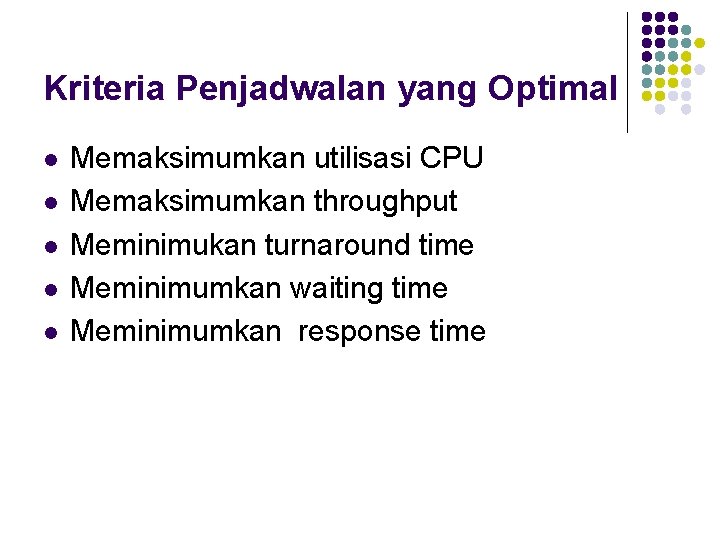 Kriteria Penjadwalan yang Optimal

- Memaksimumkan utilisasi CPU
- Memaksimumkan throughput
- Meminimukan turnaround time
- Meminimumkan waiting time
- Meminimumkan response time